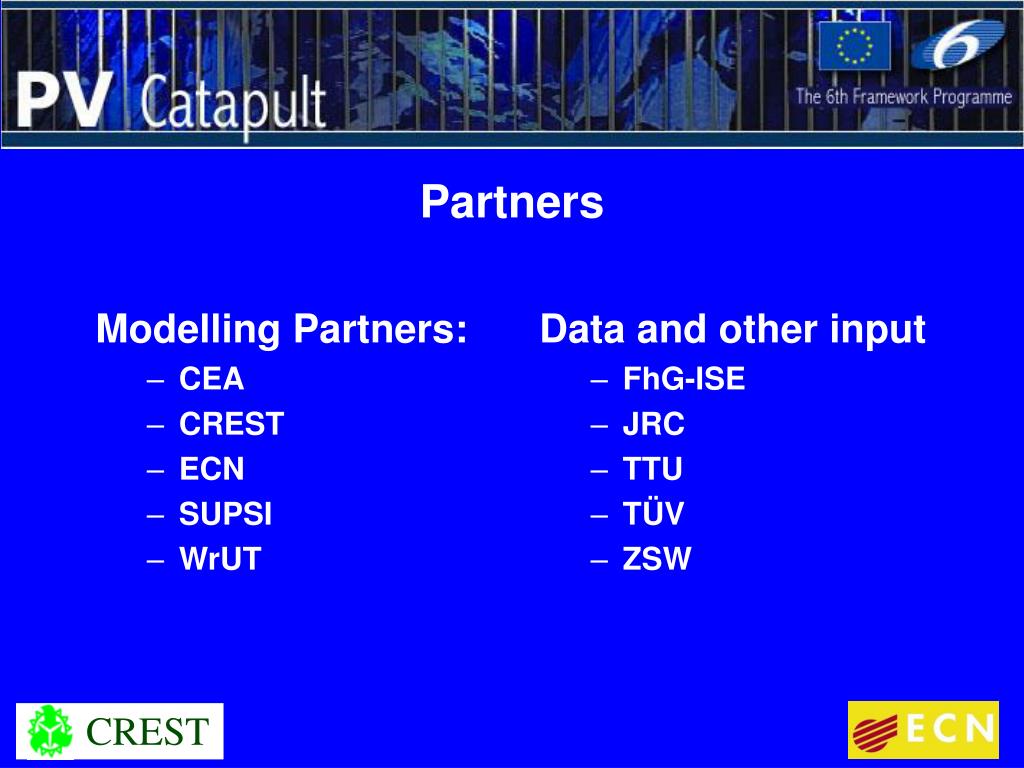 PV Catapult

6
The 6th Framework Programme

Partners

Modelling Partners:
– CEA
– CREST
– ECN
– SUPSI
– WrUT

Data and other input
– FhG-ISE
– JRC
– TTU
– TÜV
– ZSW

CREST

ECN